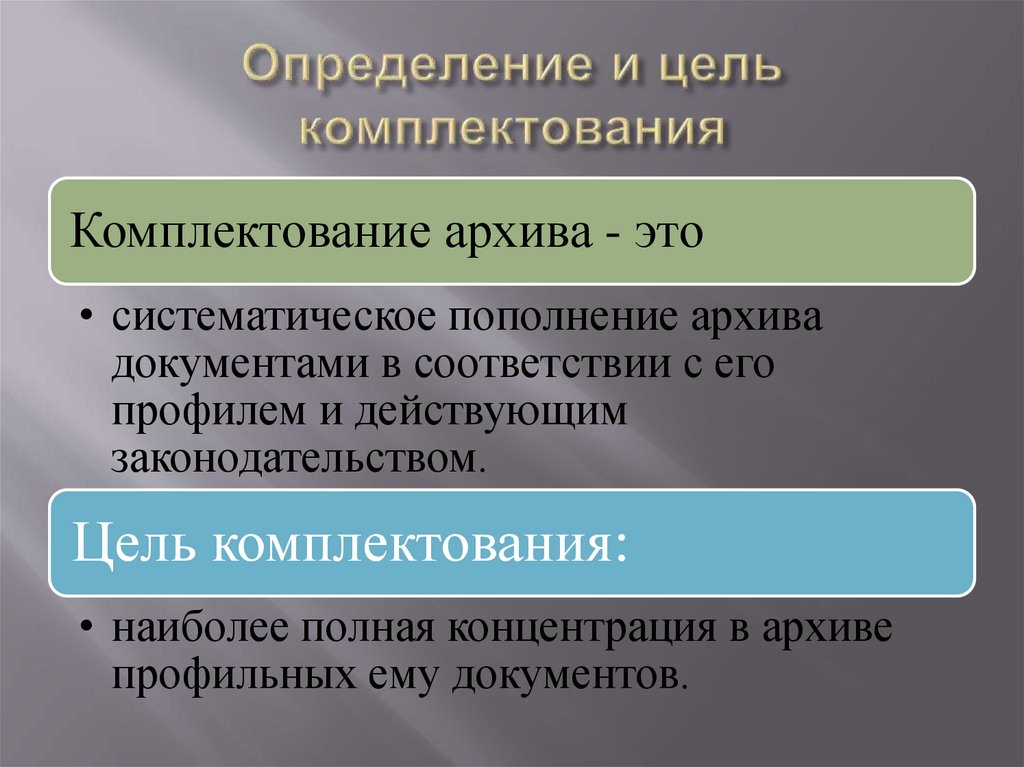 Определение и цель комплектования

Комплектование архива - это

• систематическое пополнение архива документами в соответствии с его профилем и действующим законодательством.

Цель комплектования:

• наиболее полная концентрация в архиве профильных ему документов.